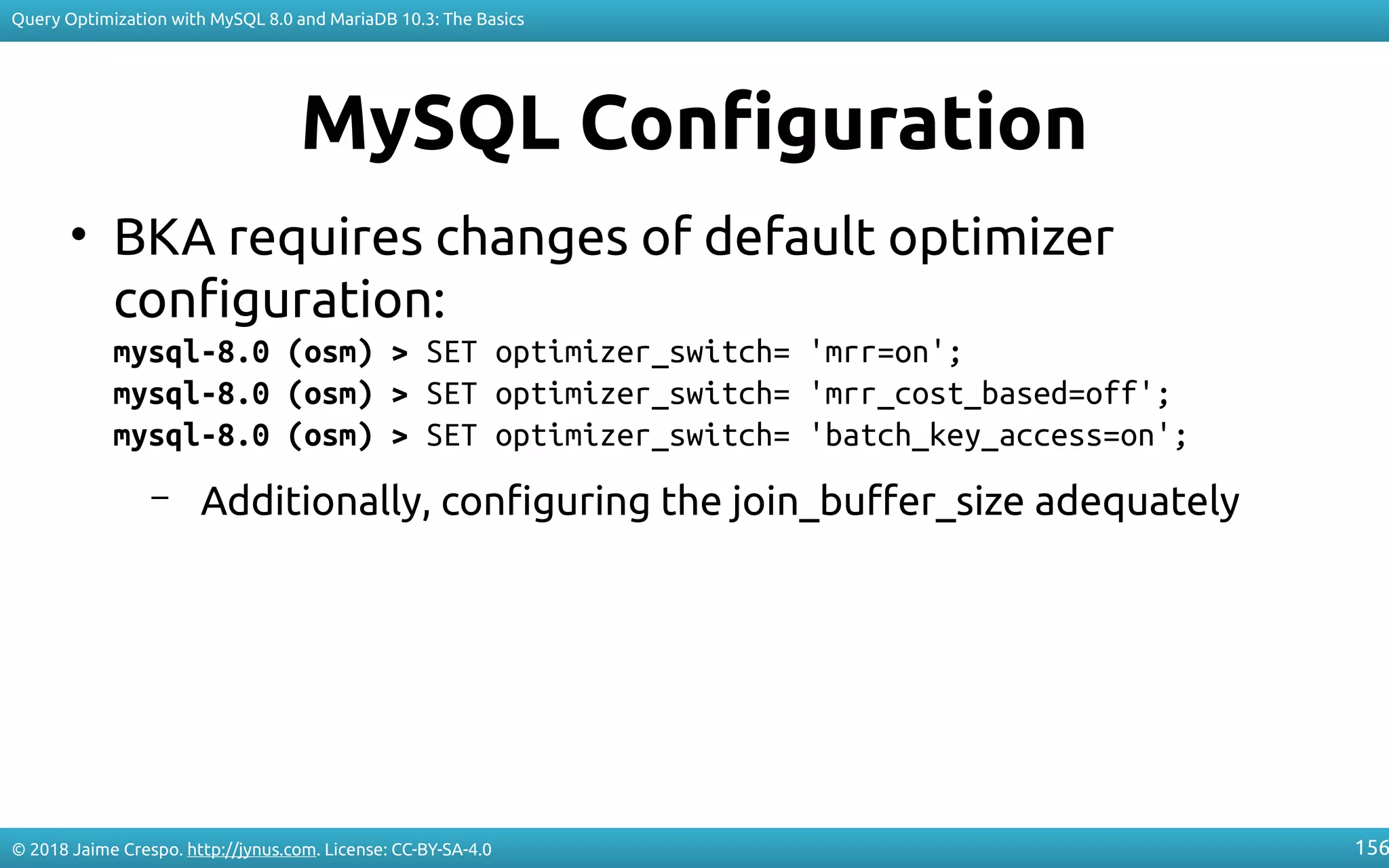 Query Optimization with MySQL 8.0 and MariaDB 10.3: The Basics

MySQL Configuration

• BKA requires changes of default optimizer configuration:

mysql-8.0 (osm) > SET optimizer_switch= 'mrr=on';
mysql-8.0 (osm) > SET optimizer_switch= 'mrr_cost_based=off';
mysql-8.0 (osm) > SET optimizer_switch= 'batch_key_access=on';

– Additionally, configuring the join_buffer_size adequately

© 2018 Jaime Crespo. http://jynus.com. License: CC-BY-SA-4.0

156